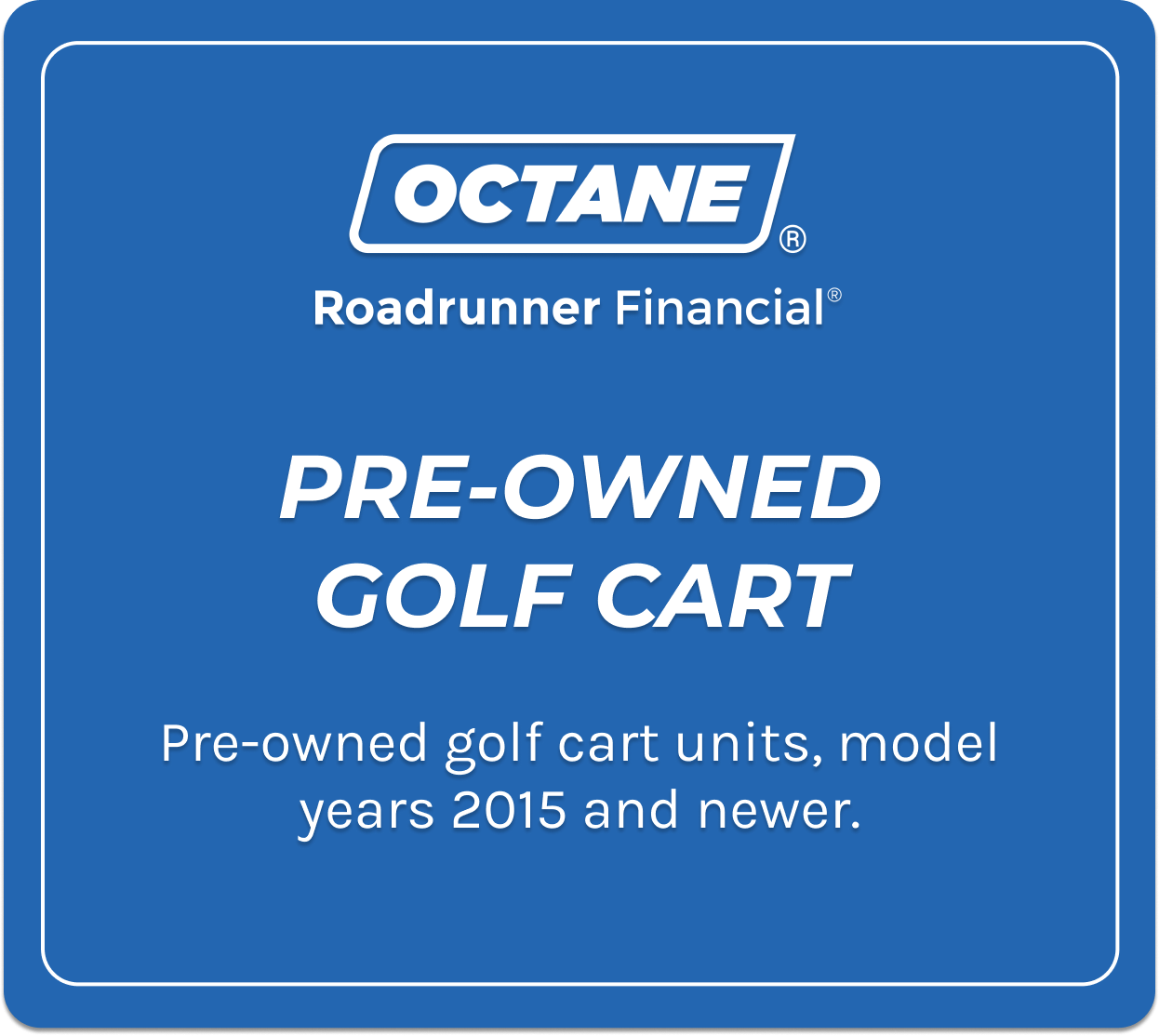 OCTANE®
Roadrunner Financial®

PRE-OWNED GOLF CART

Pre-owned golf cart units, model years 2015 and newer.